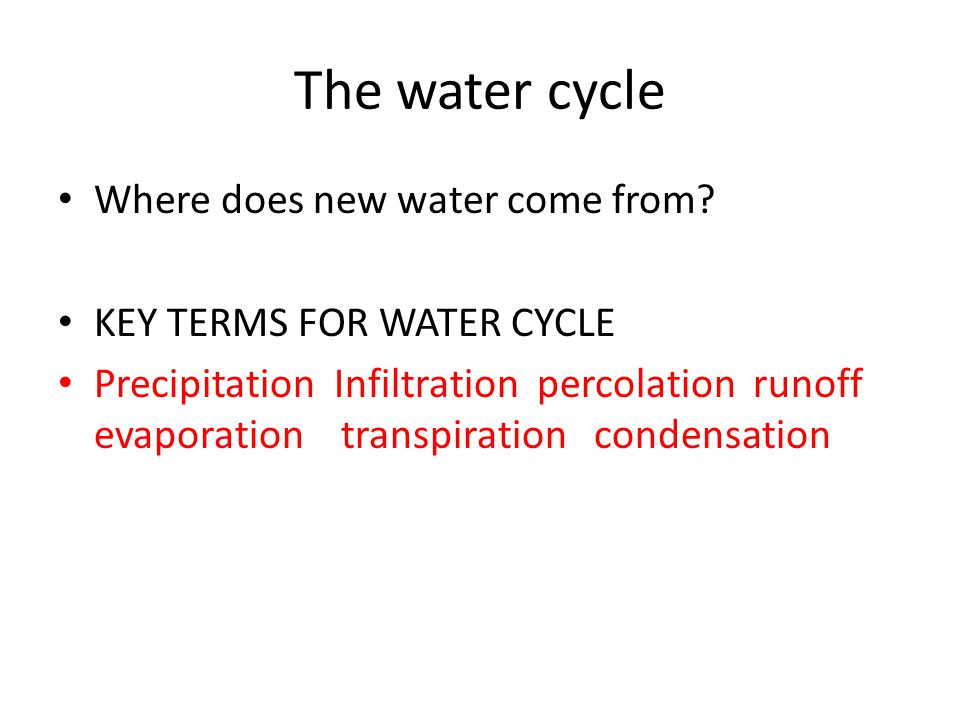 The water cycle

• Where does new water come from?

• KEY TERMS FOR WATER CYCLE
• Precipitation Infiltration percolation runoff evaporation transpiration condensation